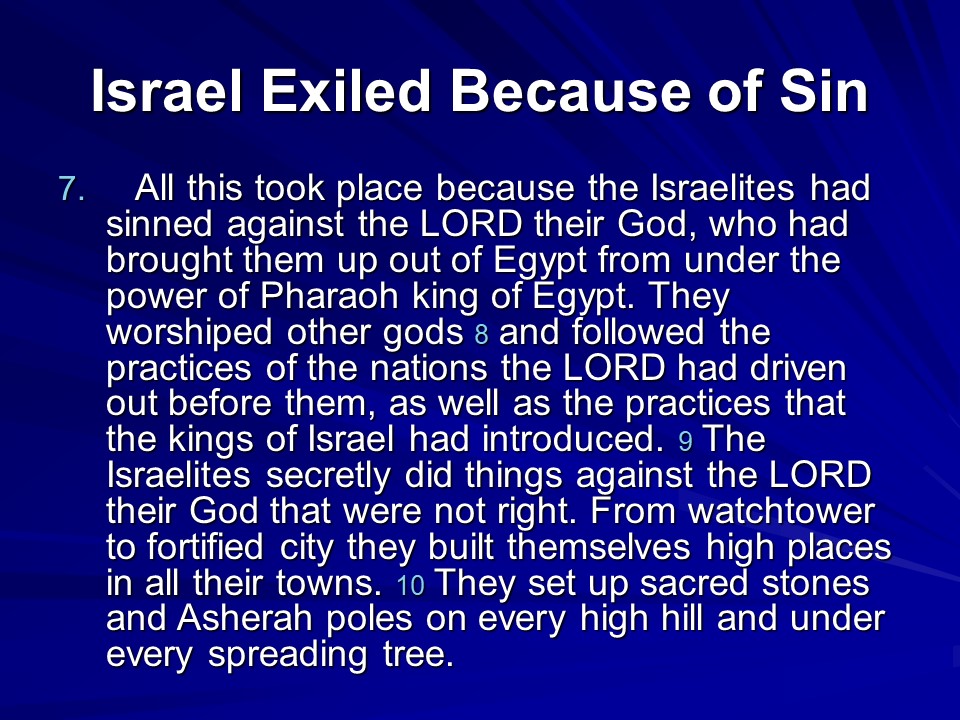 Israel Exiled Because of Sin

7. All this took place because the Israelites had sinned against the LORD their God, who had brought them up out of Egypt from under the power of Pharaoh king of Egypt. They worshiped other gods 8 and followed the practices of the nations the LORD had driven out before them, as well as the practices that the kings of Israel had introduced. 9 The Israelites secretly did things against the LORD their God that were not right. From watchtower to fortified city they built themselves high places in all their towns. 10 They set up sacred stones and Asherah poles on every high hill and under every spreading tree.